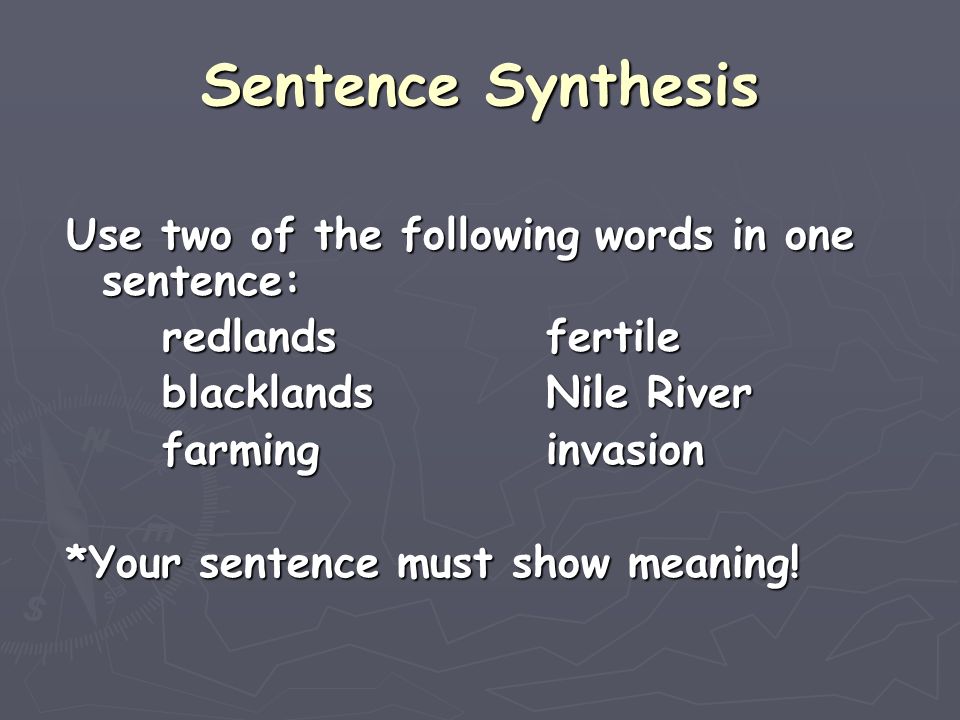 Sentence Synthesis

Use two of the following words in one sentence:

redlands
blacklands
farming

fertile
Nile River
invasion

*Your sentence must show meaning!